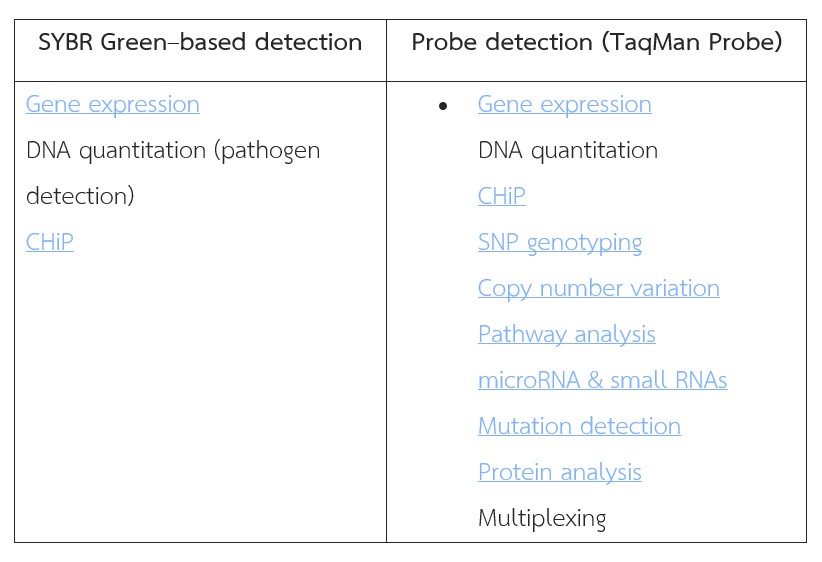 | SYBR Green–based detection | Probe detection (TaqMan Probe) |
|---|---|
| Gene expression<br>DNA quantitation (pathogen detection)<br>CHiP | • Gene expression<br>DNA quantitation<br>CHiP<br>SNP genotyping<br>Copy number variation<br>Pathway analysis<br>microRNA & small RNAs<br>Mutation detection<br>Protein analysis<br>Multiplexing |